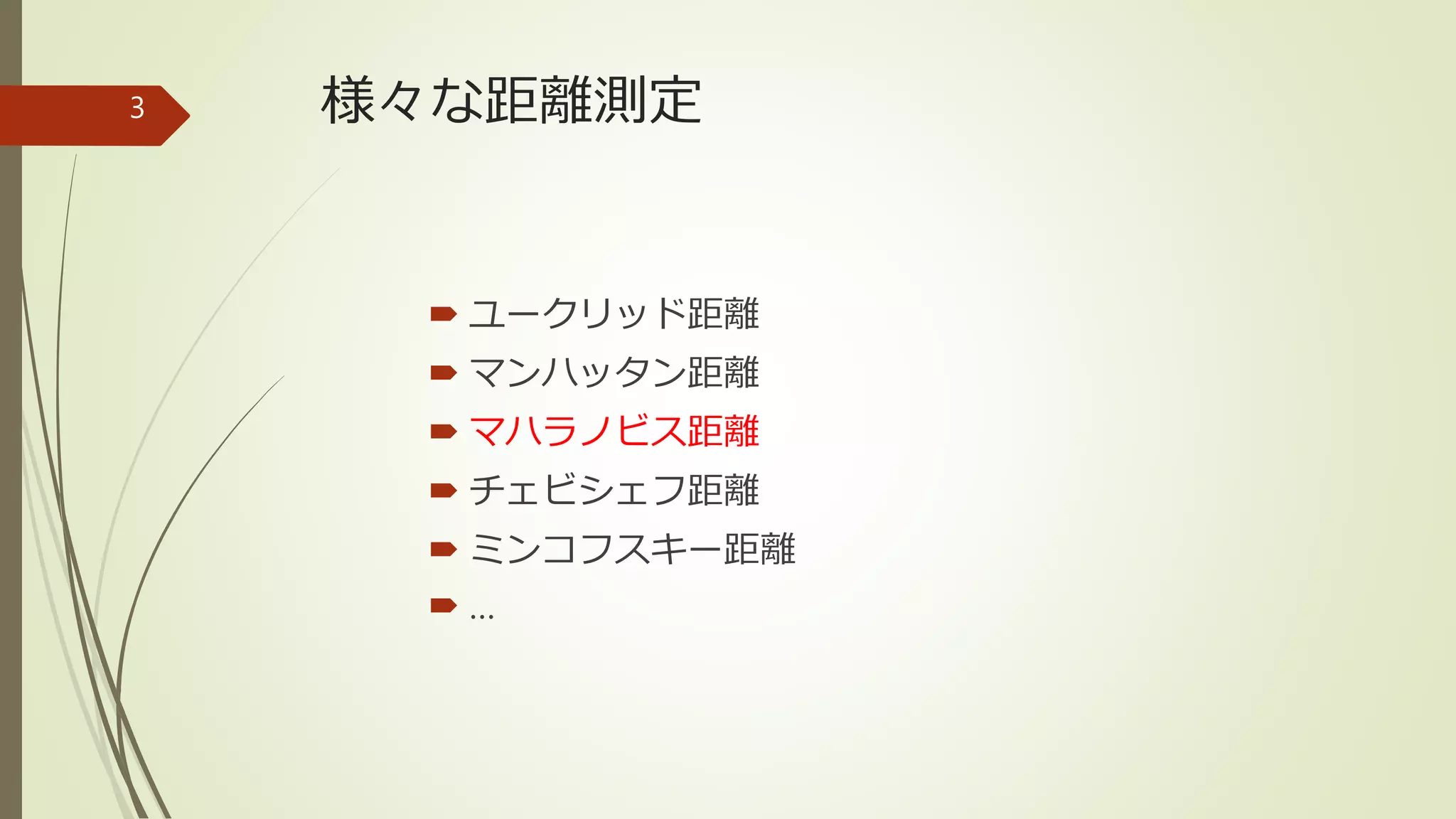 3

様々な距離測定

ユークリッド距離
マンハッタン距離
マハラノビス距離
チェビシェフ距離
ミンコフスキー距離
…